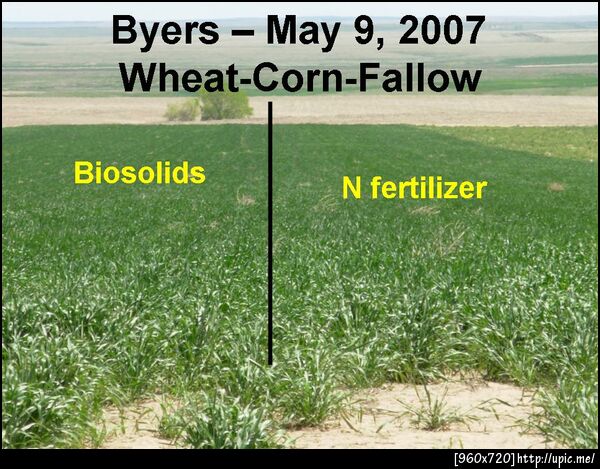 Byers – May 9, 2007
Wheat-Corn-Fallow

Biosolids

N fertilizer

[960x720] http://upic.me/